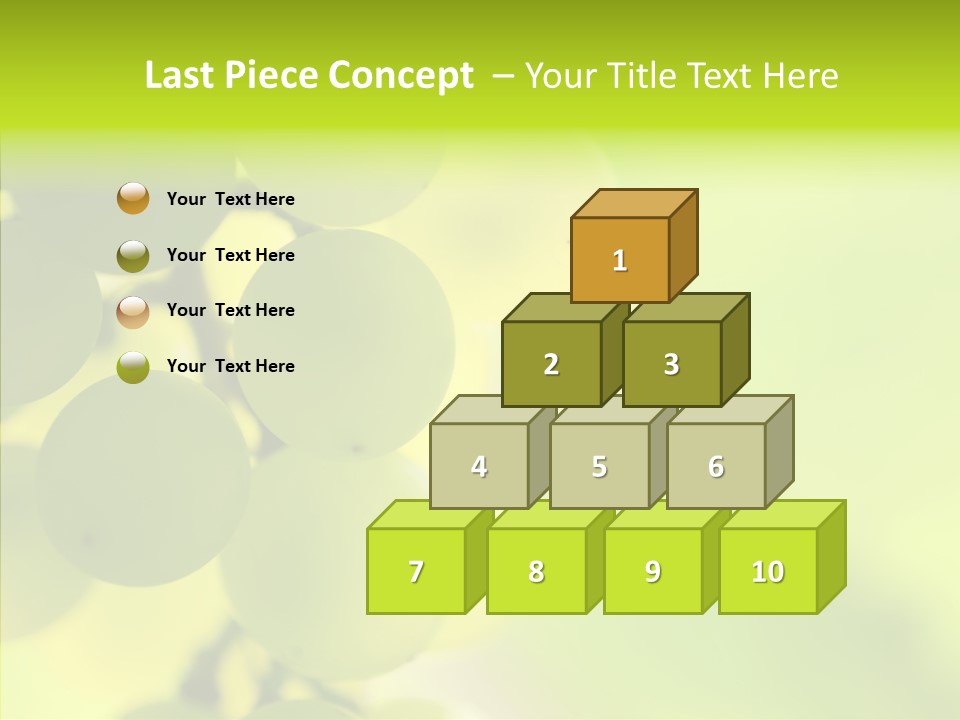 Last Piece Concept – Your Title Text Here

Your Text Here

Your Text Here

Your Text Here

Your Text Here

1

2

3

4

5

6

7

8

9

10